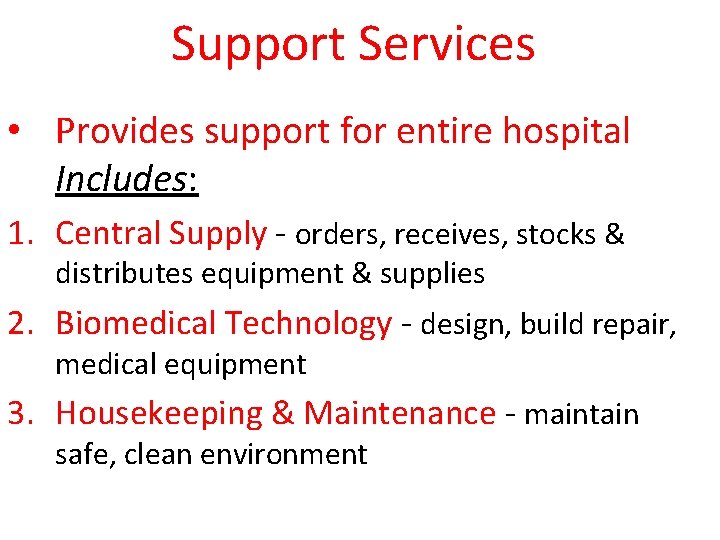 Support Services

• Provides support for entire hospital
Includes:

1. Central Supply - orders, receives, stocks & distributes equipment & supplies
2. Biomedical Technology - design, build repair, medical equipment
3. Housekeeping & Maintenance - maintain safe, clean environment